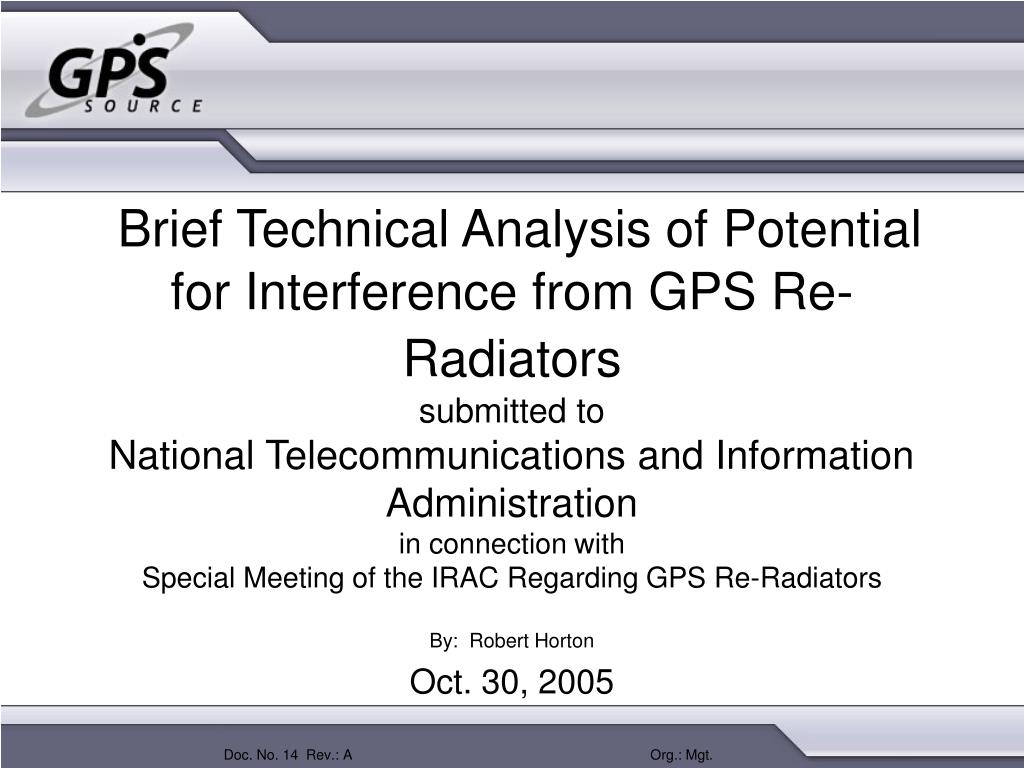 GPS SOURCE

Brief Technical Analysis of Potential for Interference from GPS Re-Radiators
submitted to
National Telecommunications and Information Administration
in connection with
Special Meeting of the IRAC Regarding GPS Re-Radiators

By: Robert Horton

Oct. 30, 2005

Doc. No. 14 Rev.: A Org.: Mgt.